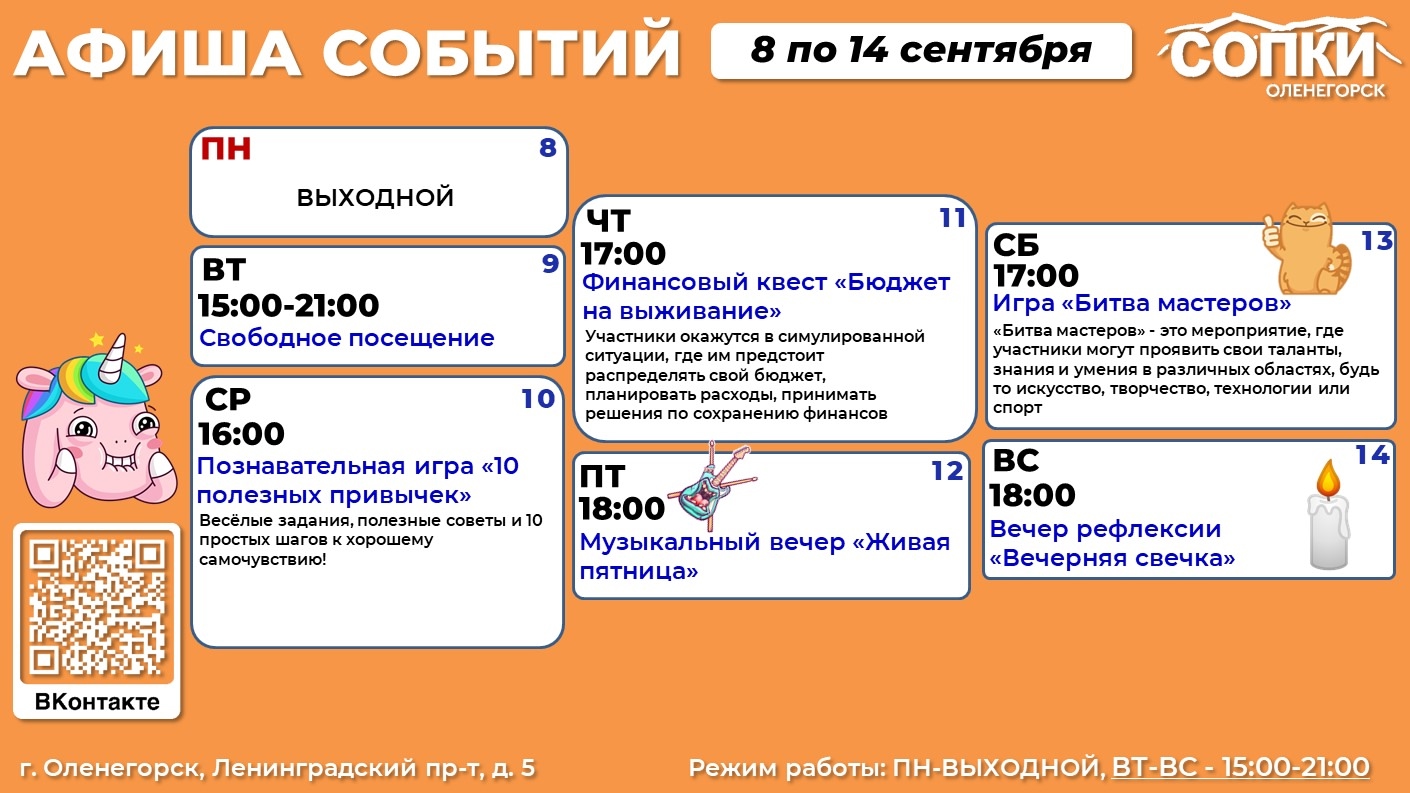 АФИША СОБЫТИЙ

8 по 14 сентября

СОПКИ
ОЛЕНЕГОРСК

ПН 8
ВЫХОДНОЙ

ВТ 9
15:00-21:00
Свободное посещение

СР 10
16:00
Познавательная игра «10 полезных привычек»
Весёлые задания, полезные советы и 10 простых шагов к хорошему самочувствию!

ЧТ 11
17:00
Финансовый квест «Бюджет на выживание»
Участники окажутся в симулированной ситуации, где им предстоит распределять свой бюджет, планировать расходы, принимать решения по сохранению финансов

ПТ 12
18:00
Музыкальный вечер «Живая пятница»

СБ 13
17:00
Игра «Битва мастеров»
«Битва мастеров» - это мероприятие, где участники могут проявить свои таланты, знания и умения в различных областях, будь то искусство, творчество, технологии или спорт

ВС 14
18:00
Вечер рефлексии «Вечерняя свечка»

ВКонтакте

г. Оленегорск, Ленинградский пр-т, д. 5

Режим работы: ПН-ВЫХОДНОЙ, ВТ-ВС - 15:00-21:00